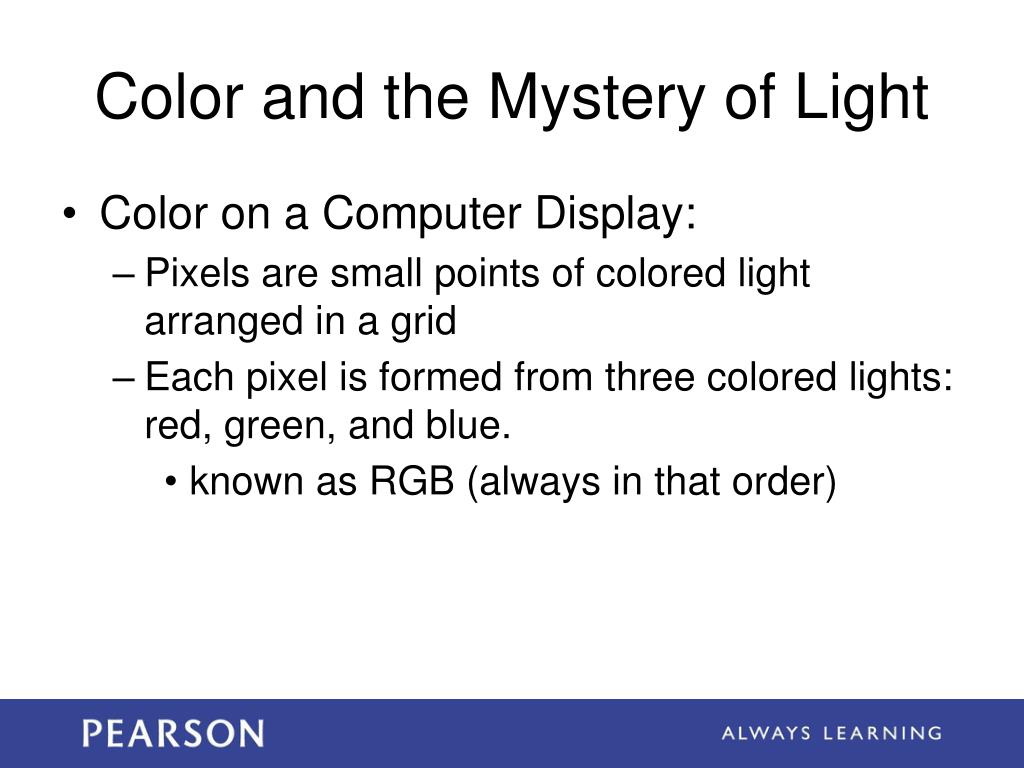 Color and the Mystery of Light

• Color on a Computer Display:
– Pixels are small points of colored light arranged in a grid
– Each pixel is formed from three colored lights: red, green, and blue.
• known as RGB (always in that order)

PEARSON

ALWAYS LEARNING